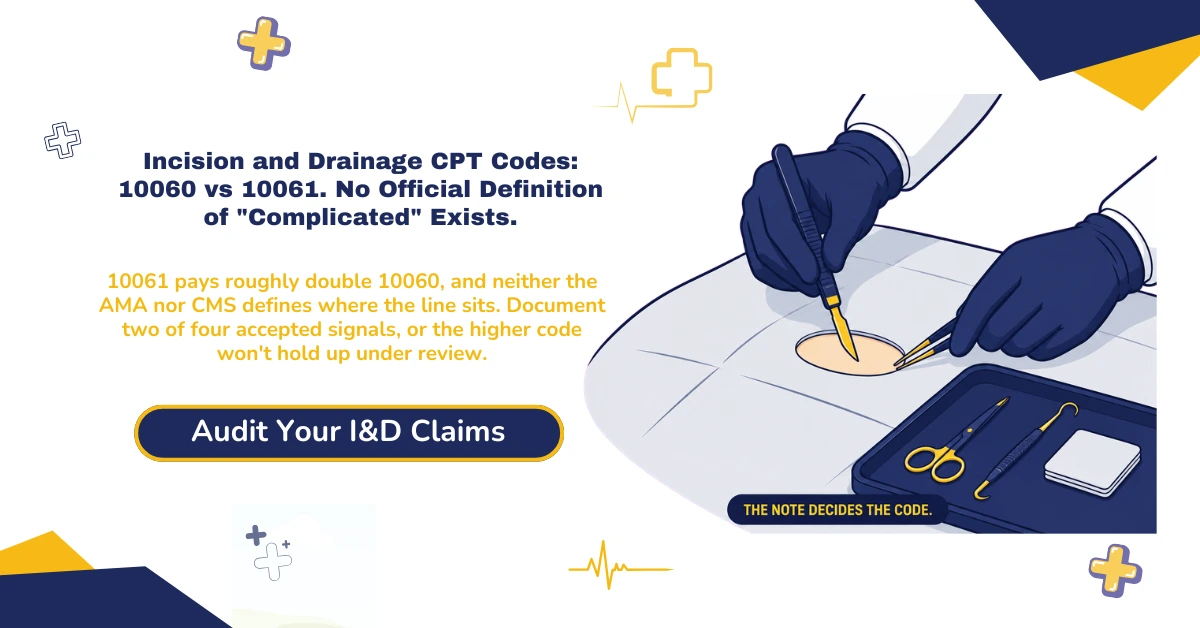 Incision and Drainage CPT Codes: 10060 vs 10061. No Official Definition of "Complicated" Exists.

10061 pays roughly double 10060, and neither the AMA nor CMS defines where the line sits. Document two of four accepted signals, or the higher code won't hold up under review.

Audit Your I&D Claims

THE NOTE DECIDES THE CODE.